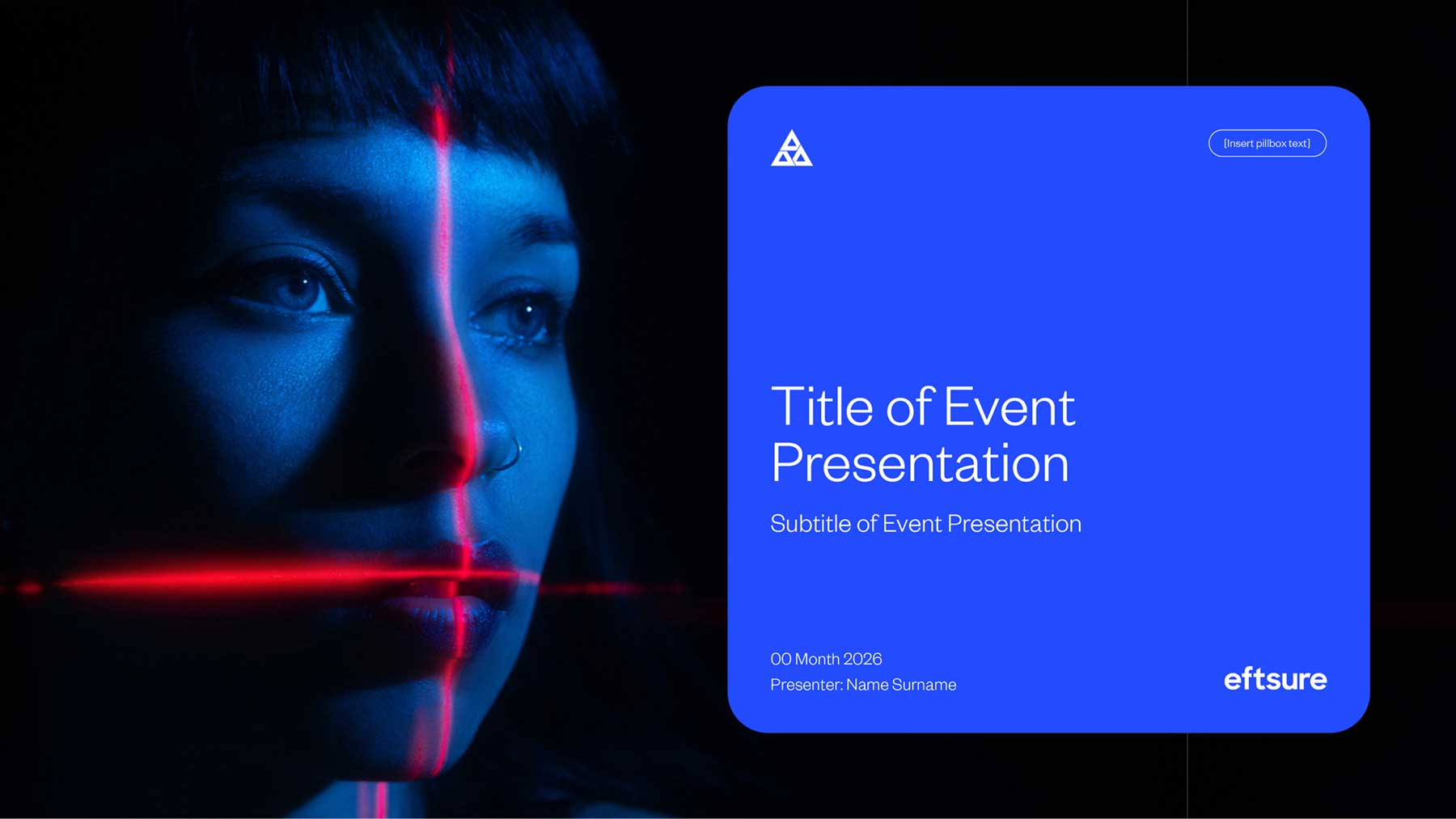 [Insert pillbox text]

Title of Event Presentation

Subtitle of Event Presentation

00 Month 2026
Presenter: Name Surname

eftsure